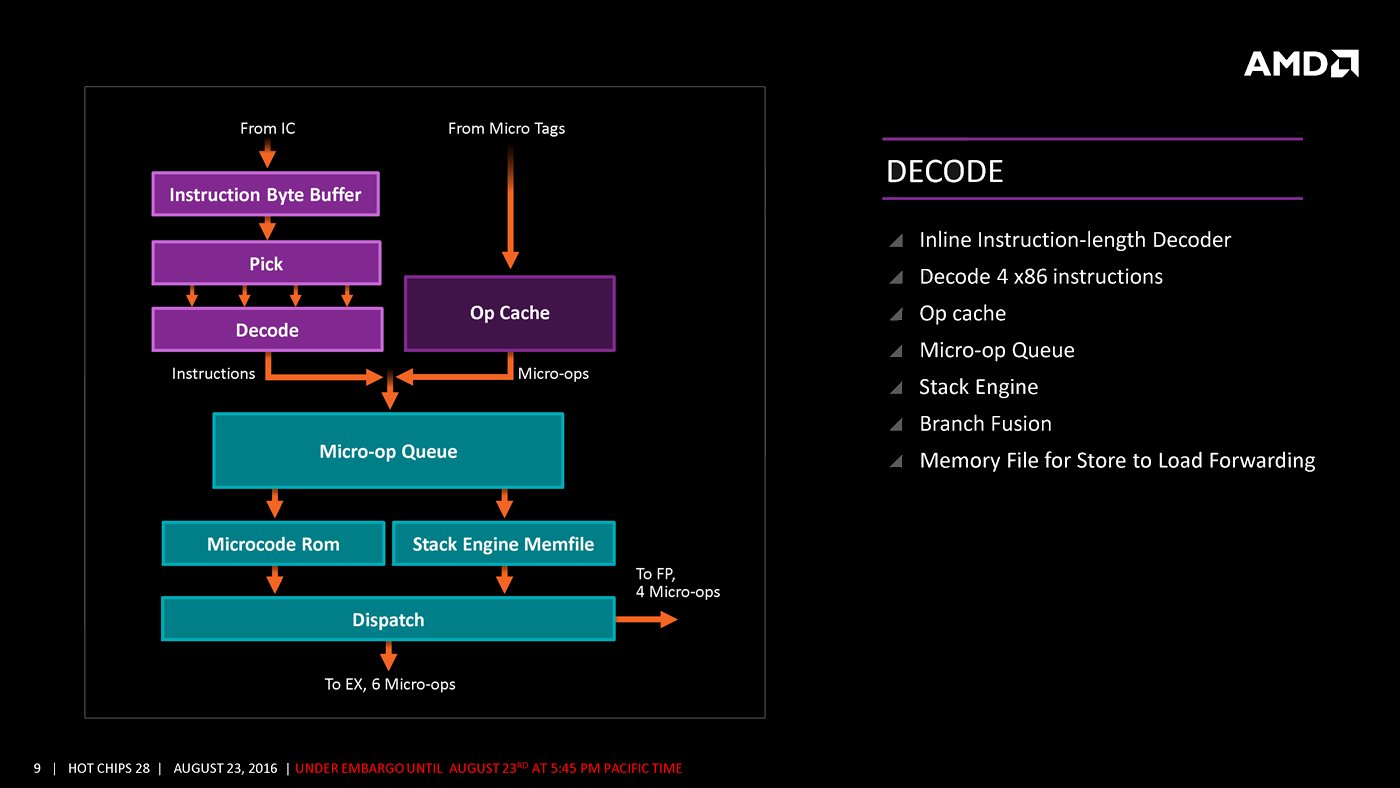 AMD

From IC

From Micro Tags

Instruction Byte Buffer

Pick

Decode

Op Cache

Instructions

Micro-ops

Micro-op Queue

Microcode Rom

Stack Engine Memfile

To FP, 4 Micro-ops

Dispatch

To EX, 6 Micro-ops

DECODE

Inline Instruction-length Decoder

Decode 4 x86 instructions

Op cache

Micro-op Queue

Stack Engine

Branch Fusion

Memory File for Store to Load Forwarding

9 | HOT CHIPS 28 | AUGUST 23, 2016 | UNDER EMBARGO UNTIL AUGUST 23$^{RD}$ AT 5:45 PM PACIFIC TIME